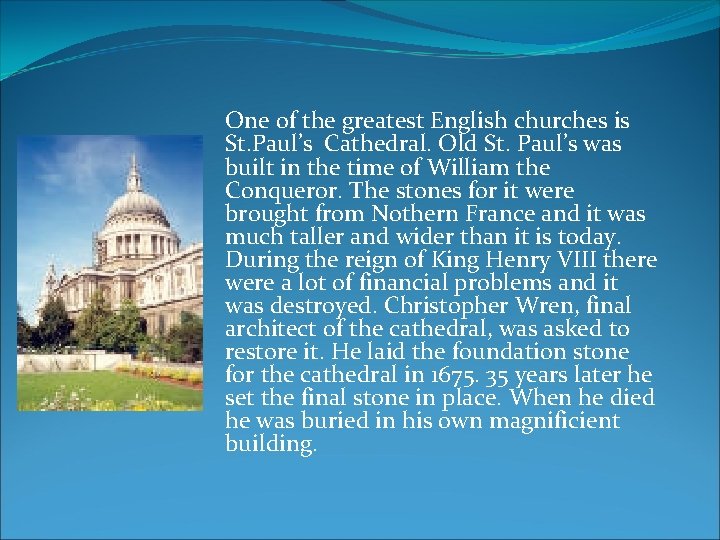 One of the greatest English churches is St.Paul's Cathedral. Old St. Paul's was built in the time of William the Conqueror. The stones for it were brought from Nothern France and it was much taller and wider than it is today. During the reign of King Henry VIII there were a lot of financial problems and it was destroyed. Christopher Wren, final architect of the cathedral, was asked to restore it. He laid the foundation stone for the cathedral in 1675. 35 years later he set the final stone in place. When he died he was buried in his own magnificient building.